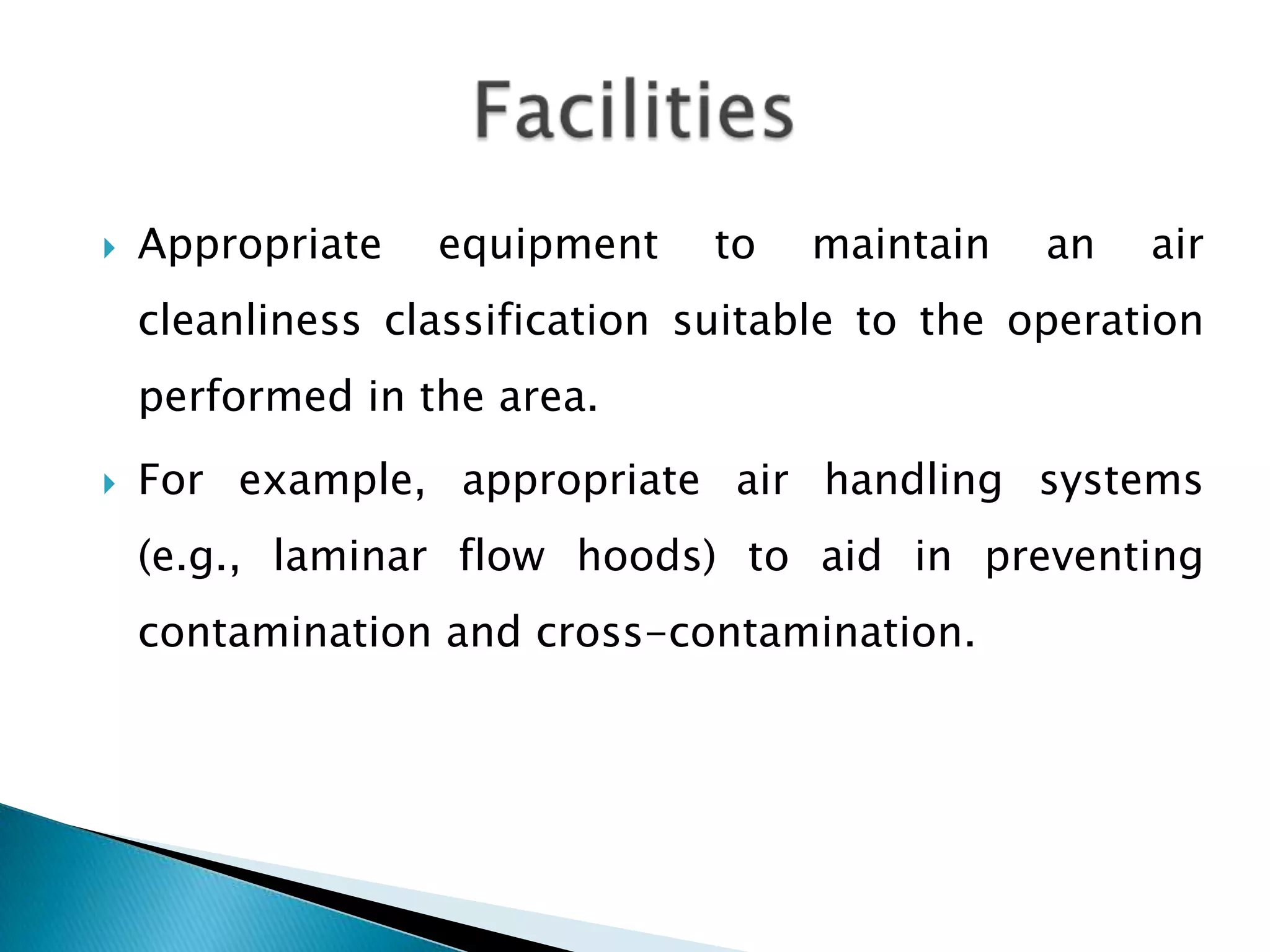 Facilities

Appropriate equipment to maintain an air cleanliness classification suitable to the operation performed in the area.

For example, appropriate air handling systems (e.g., laminar flow hoods) to aid in preventing contamination and cross-contamination.